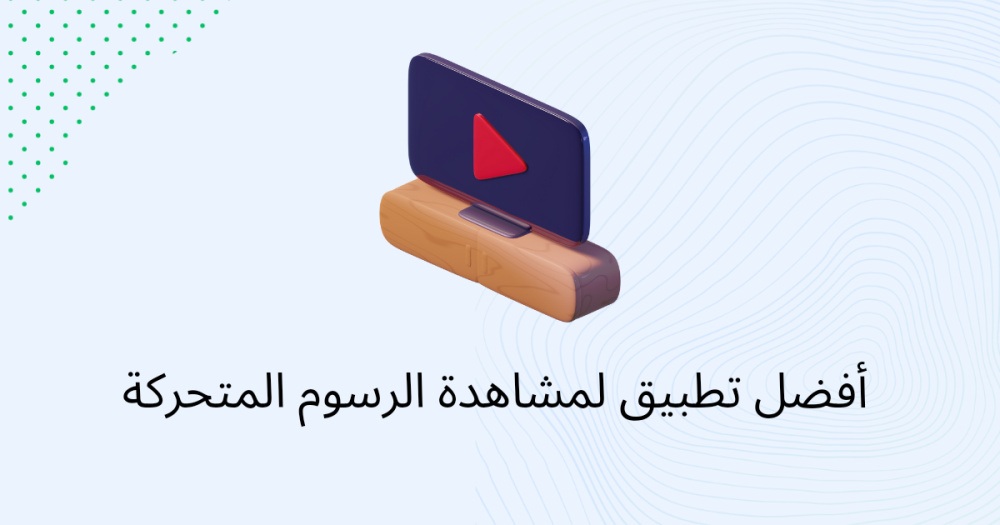 أفضل تطبيق لمشاهدة الرسوم المتحركة